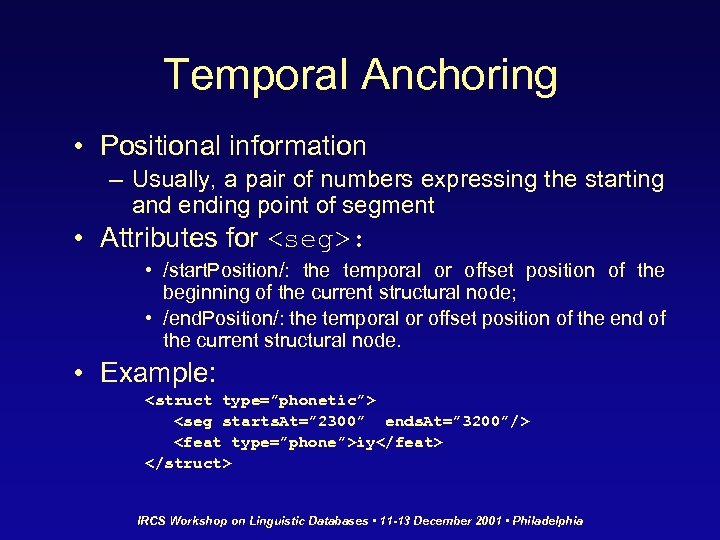 Temporal Anchoring

• Positional information
– Usually, a pair of numbers expressing the starting and ending point of segment

• Attributes for <seg>:
• /startPosition/: the temporal or offset position of the beginning of the current structural node;
• /endPosition/: the temporal or offset position of the end of the current structural node.

• Example:
<struct type="phonetic">
<seg startsAt="2300" endsAt="3200"/>
<feat type="phone">iy</feat>
</struct>

IRCS Workshop on Linguistic Databases • 11-13 December 2001 • Philadelphia